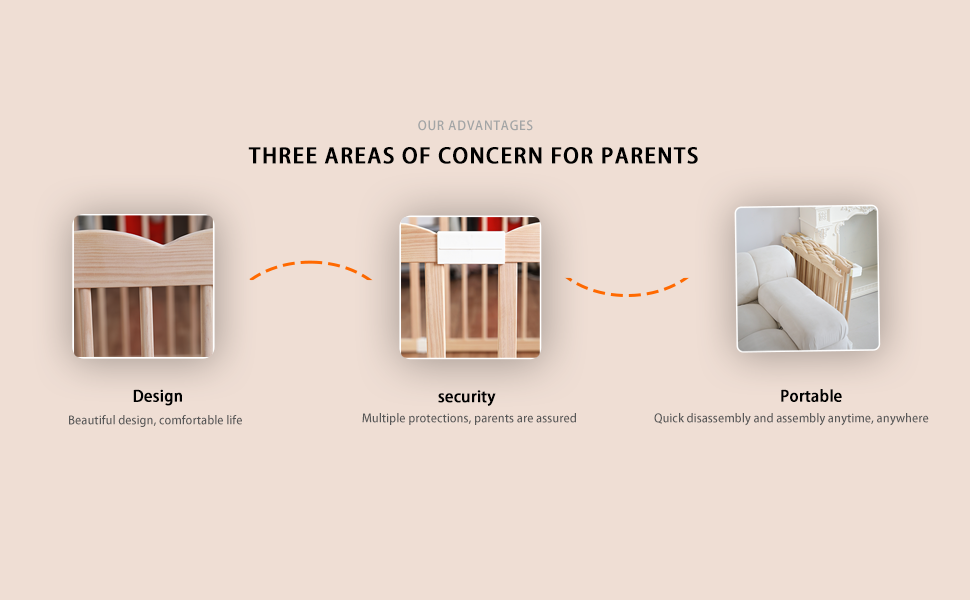 OUR ADVANTAGES

THREE AREAS OF CONCERN FOR PARENTS

Design

Beautiful design, comfortable life

security

Multiple protections, parents are assured

Portable

Quick disassembly and assembly anytime, anywhere